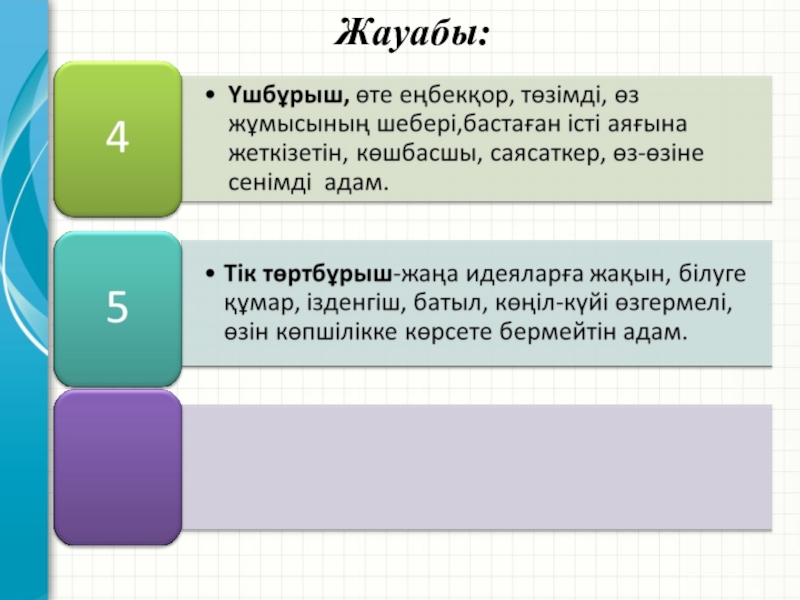 Жауабы:

4

• Үшбұрыш, өте еңбекқор, төзімді, өз жұмысының шебері,бастаған істі аяғына жеткізетін, көшбасшы, саясаткер, өз-өзіне сенімді адам.

5

• Тік төртбұрыш-жаңа идеяларға жақын, білуге құмар, ізденгіш, батыл, көңіл-күйі өзгермелі, өзін көпшілікке көрсете бермейтін адам.